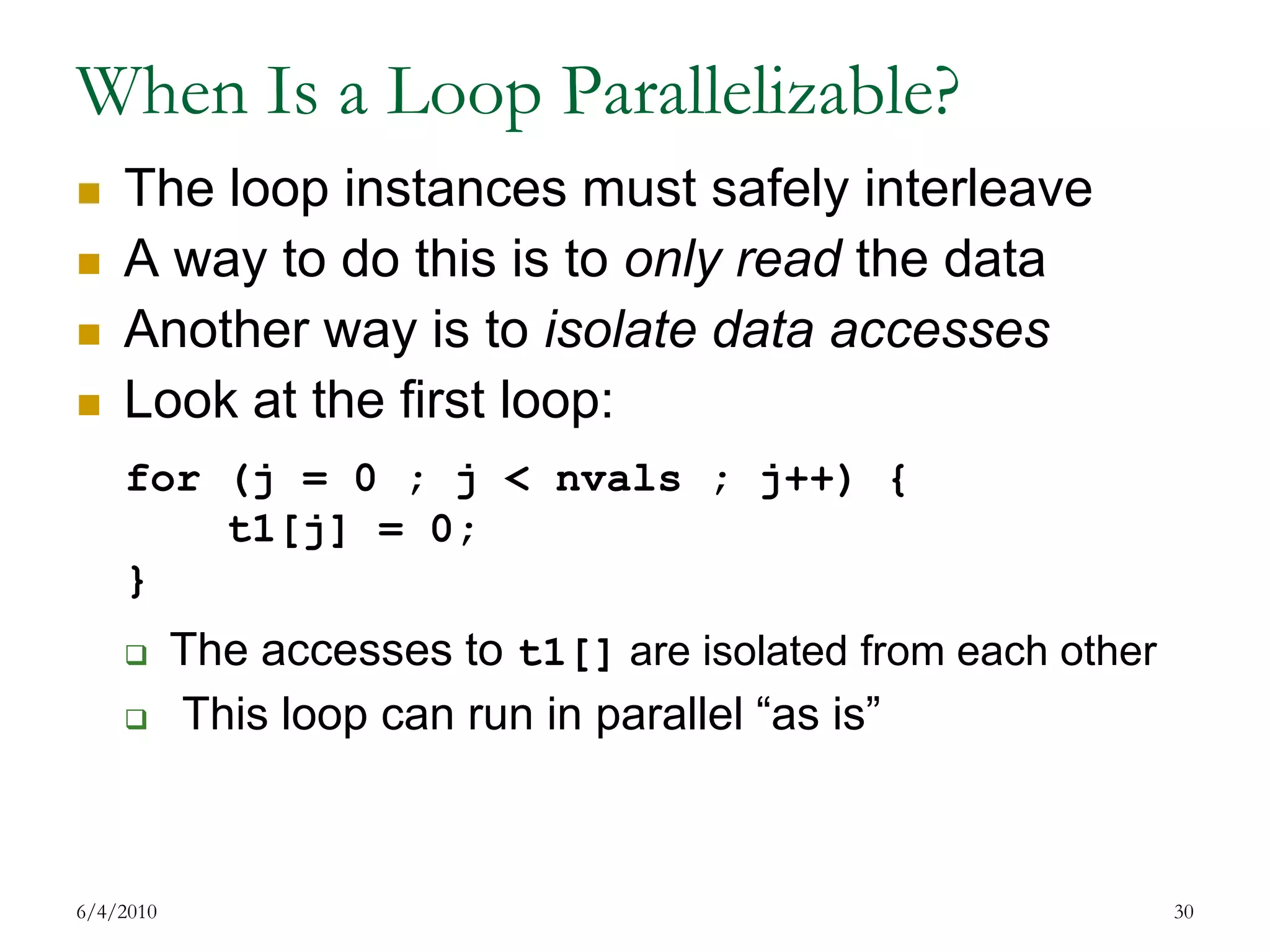 When Is a Loop Parallelizable?

The loop instances must safely interleave

A way to do this is to only read the data

Another way is to isolate data accesses

Look at the first loop:

for (j = 0 ; j < nvals ; j++) {
    t1[j] = 0;
}

The accesses to t1[] are isolated from each other

This loop can run in parallel “as is”

6/4/2010

30